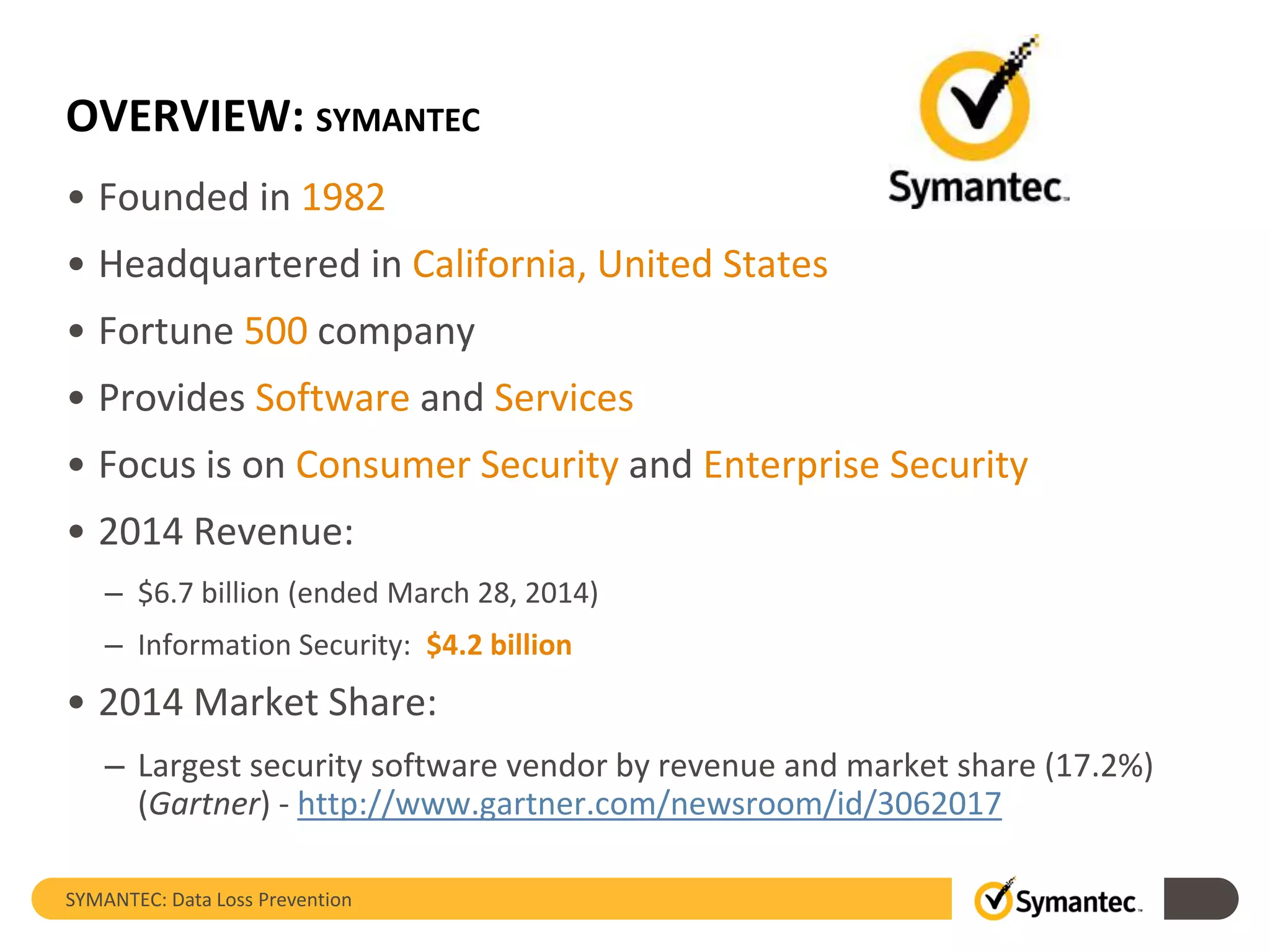 OVERVIEW: SYMANTEC

Symantec.

• Founded in 1982
• Headquartered in California, United States
• Fortune 500 company
• Provides Software and Services
• Focus is on Consumer Security and Enterprise Security
• 2014 Revenue:
– $6.7 billion (ended March 28, 2014)
– Information Security: $4.2 billion
• 2014 Market Share:
– Largest security software vendor by revenue and market share (17.2%) (Gartner) - http://www.gartner.com/newsroom/id/3062017

SYMANTEC: Data Loss Prevention

Symantec.